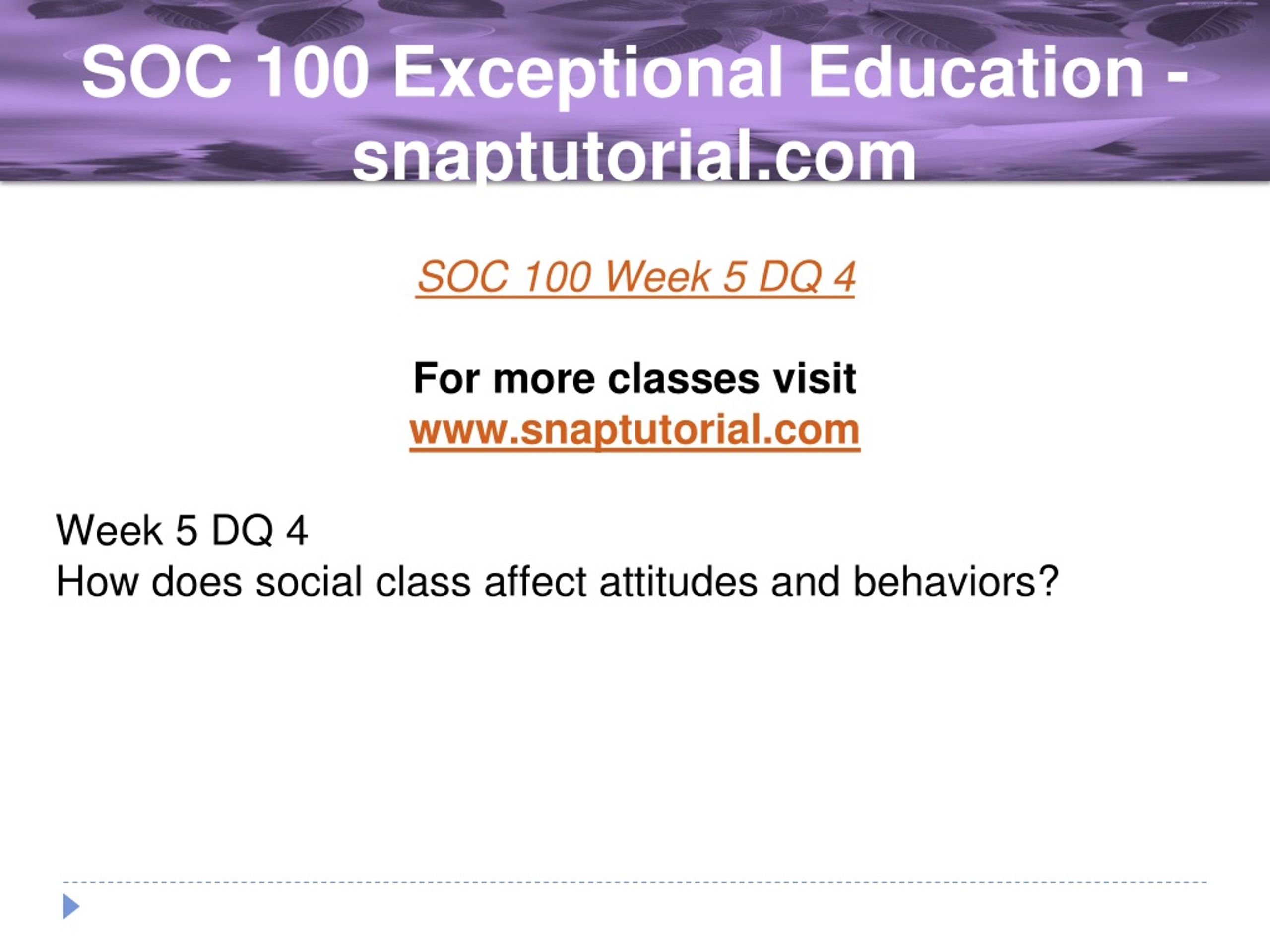 SOC 100 Exceptional Education - snaptutorial.com

SOC 100 Week 5 DQ 4

For more classes visit
www.snaptutorial.com

Week 5 DQ 4
How does social class affect attitudes and behaviors?